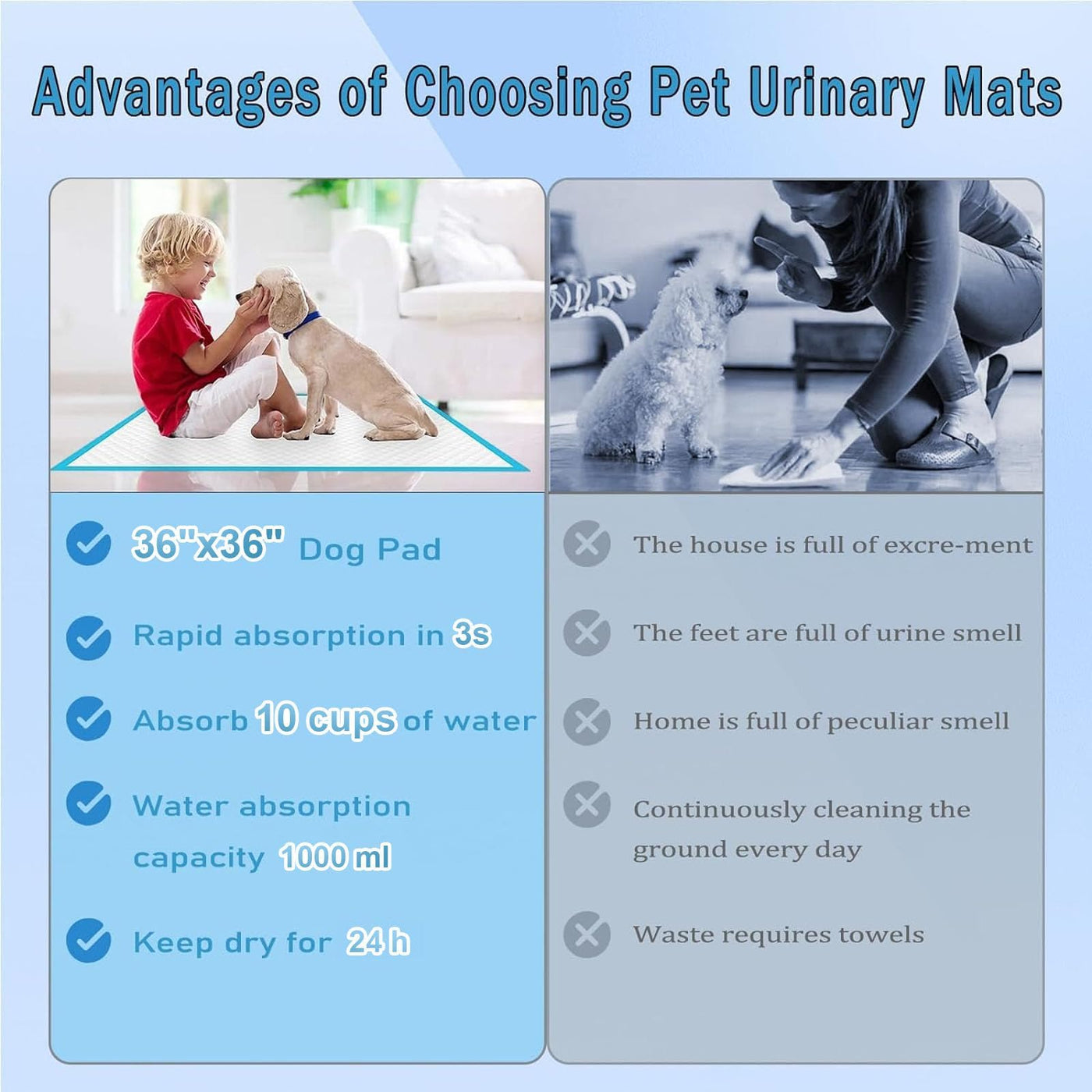 Advantages of Choosing Pet Urinary Mats

36"x36" Dog Pad

Rapid absorption in 3s

Absorb 10 cups of water

Water absorption capacity 1000 ml

Keep dry for 24 h

The house is full of excre-ment

The feet are full of urine smell

Home is full of peculiar smell

Continuously cleaning the ground every day

Waste requires towels